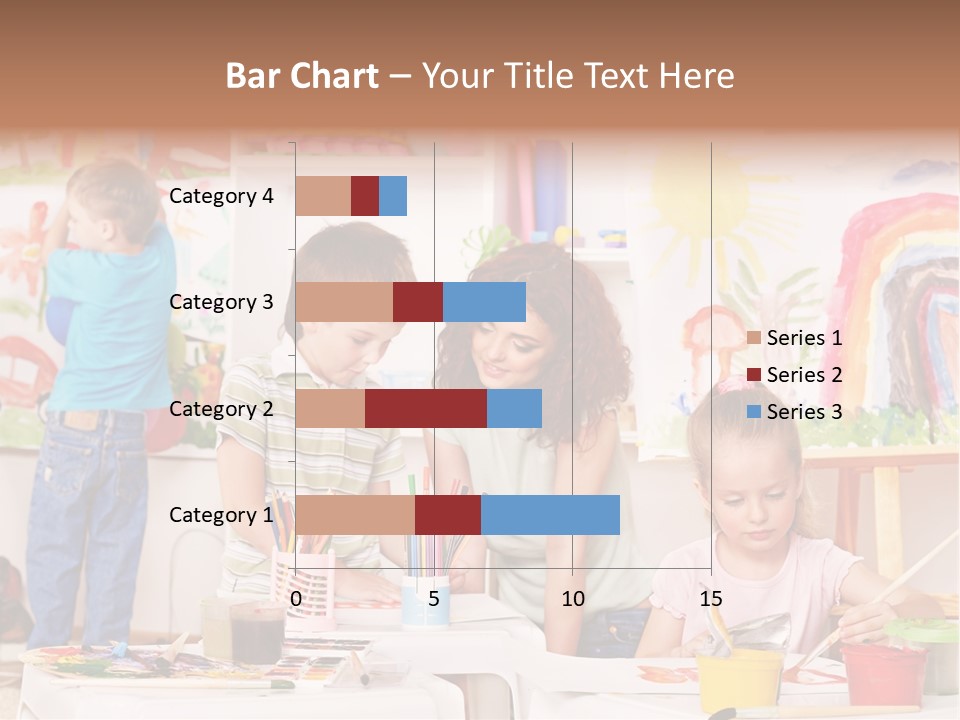 Bar Chart – Your Title Text Here

Category 4
Category 3
Category 2
Category 1

0
5
10
15

Series 1
Series 2
Series 3